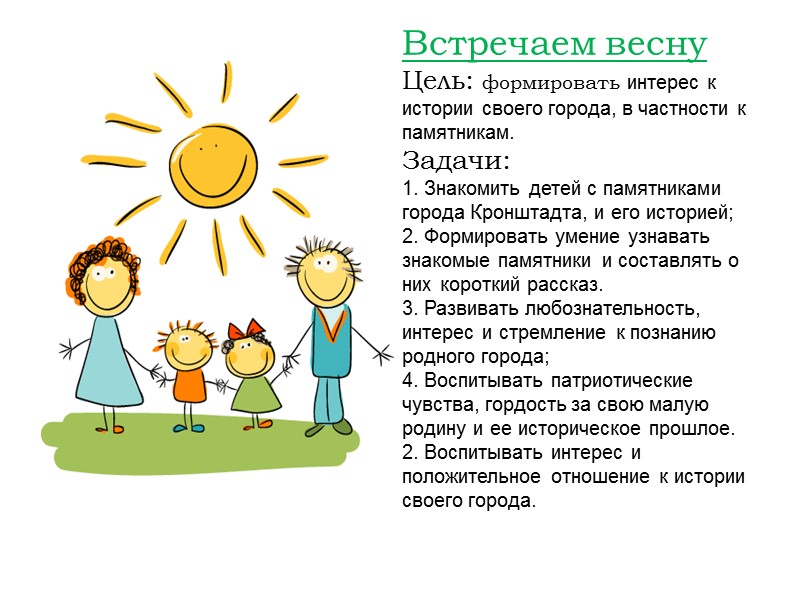 Встречаем весну

Цель: формировать интерес к истории своего города, в частности к памятникам.

Задачи:

1. Знакомить детей с памятниками города Кронштадта, и его историей;
2. Формировать умение узнавать знакомые памятники и составлять о них короткий рассказ.
3. Развивать любознательность, интерес и стремление к познанию родного города;
4. Воспитывать патриотические чувства, гордость за свою малую родину и ее историческое прошлое.
2. Воспитывать интерес и положительное отношение к истории своего города.